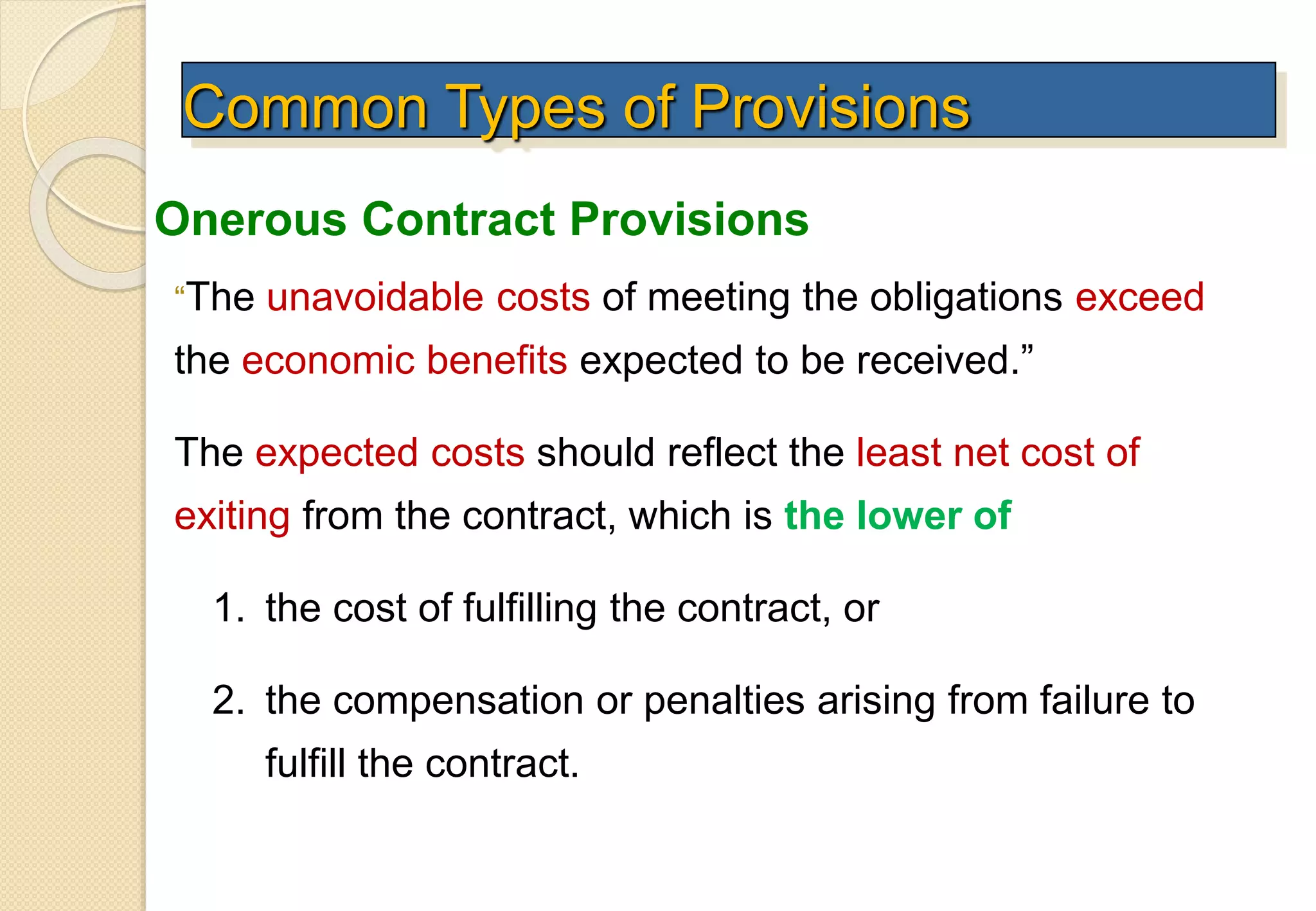 Common Types of Provisions

Onerous Contract Provisions

“The unavoidable costs of meeting the obligations exceed the economic benefits expected to be received.”

The expected costs should reflect the least net cost of exiting from the contract, which is the lower of

1. the cost of fulfilling the contract, or

2. the compensation or penalties arising from failure to fulfill the contract.